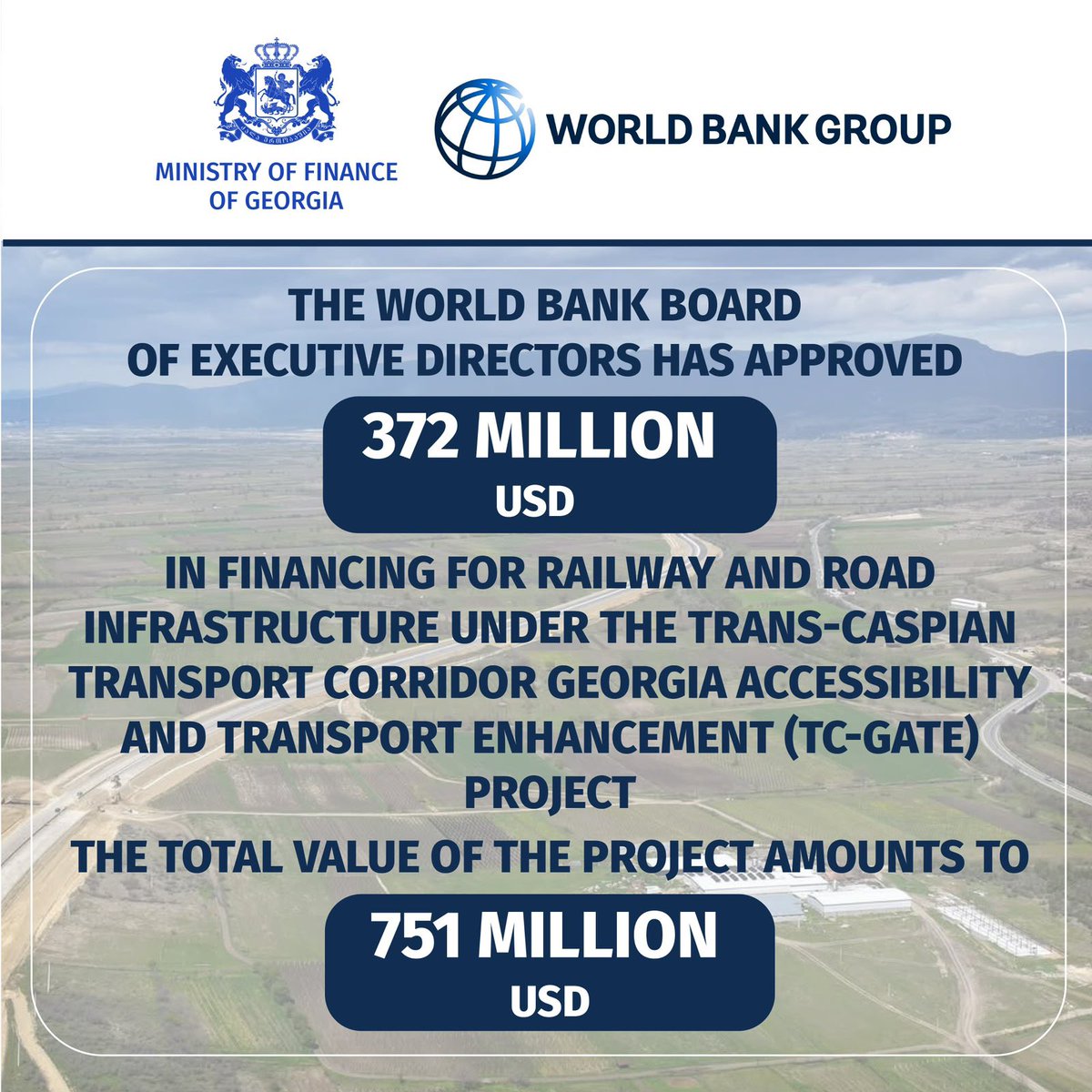 MINISTRY OF FINANCE OF GEORGIA

WORLD BANK GROUP

THE WORLD BANK BOARD OF EXECUTIVE DIRECTORS HAS APPROVED

372 MILLION USD

IN FINANCING FOR RAILWAY AND ROAD INFRASTRUCTURE UNDER THE TRANS-CASPIAN TRANSPORT CORRIDOR GEORGIA ACCESSIBILITY AND TRANSPORT ENHANCEMENT (TC-GATE) PROJECT

THE TOTAL VALUE OF THE PROJECT AMOUNTS TO

751 MILLION USD